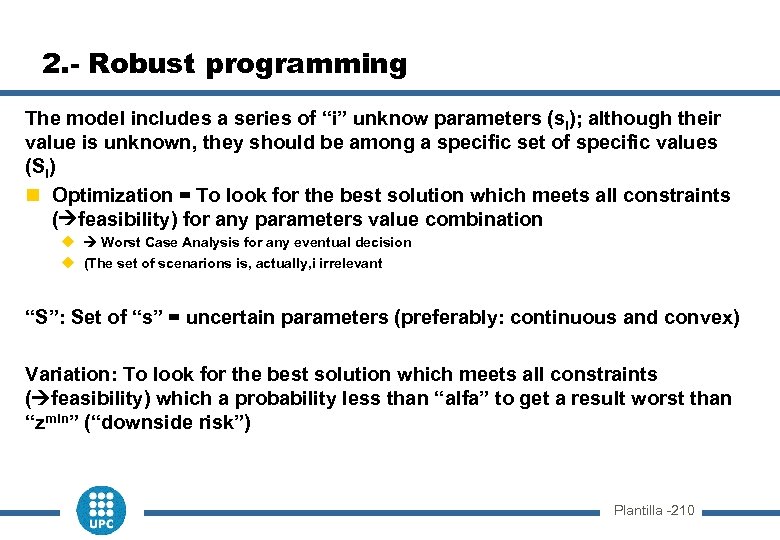 2.- Robust programming

The model includes a series of “i” unknow parameters ($s_i$); although their value is unknown, they should be among a specific set of specific values ($S_i$)

Optimization = To look for the best solution which meets all constraints (→feasibility) for any parameters value combination

→ Worst Case Analysis for any eventual decision

(The set of scenarions is, actually,i irrelevant

“S”: Set of “s” = uncertain parameters (preferably: continuous and convex)

Variation: To look for the best solution which meets all constraints (→feasibility) which a probability less than “alfa” to get a result worst than “$z^{min}$” (“downside risk”)

UPC

Plantilla -210